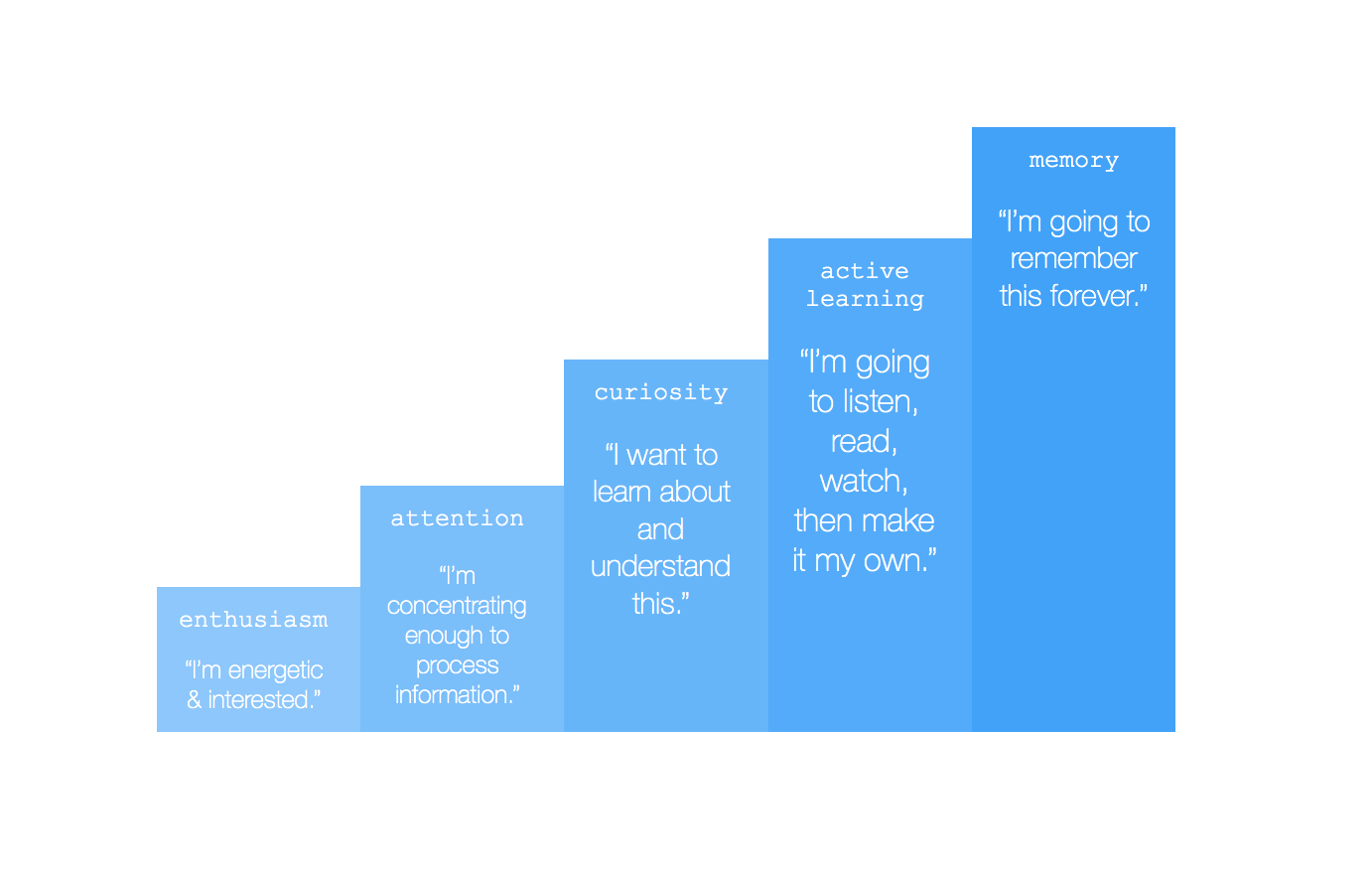 enthusiasm

“I’m energetic & interested.”

attention

“I’m concentrating enough to process information.”

curiosity

“I want to learn about and understand this.”

active learning

“I’m going to listen, read, watch, then make it my own.”

memory

“I’m going to remember this forever.”